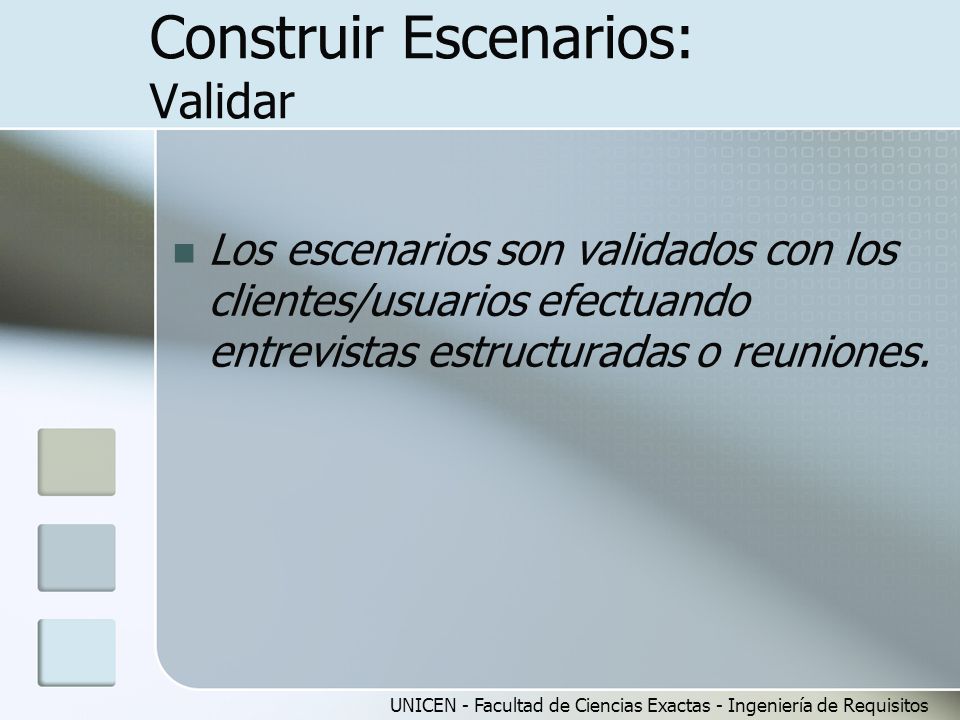 Construir Escenarios:
Validar

Los escenarios son validados con los clientes/usuarios efectuando entrevistas estructuradas o reuniones.

UNICEN - Facultad de Ciencias Exactas - Ingeniería de Requisitos